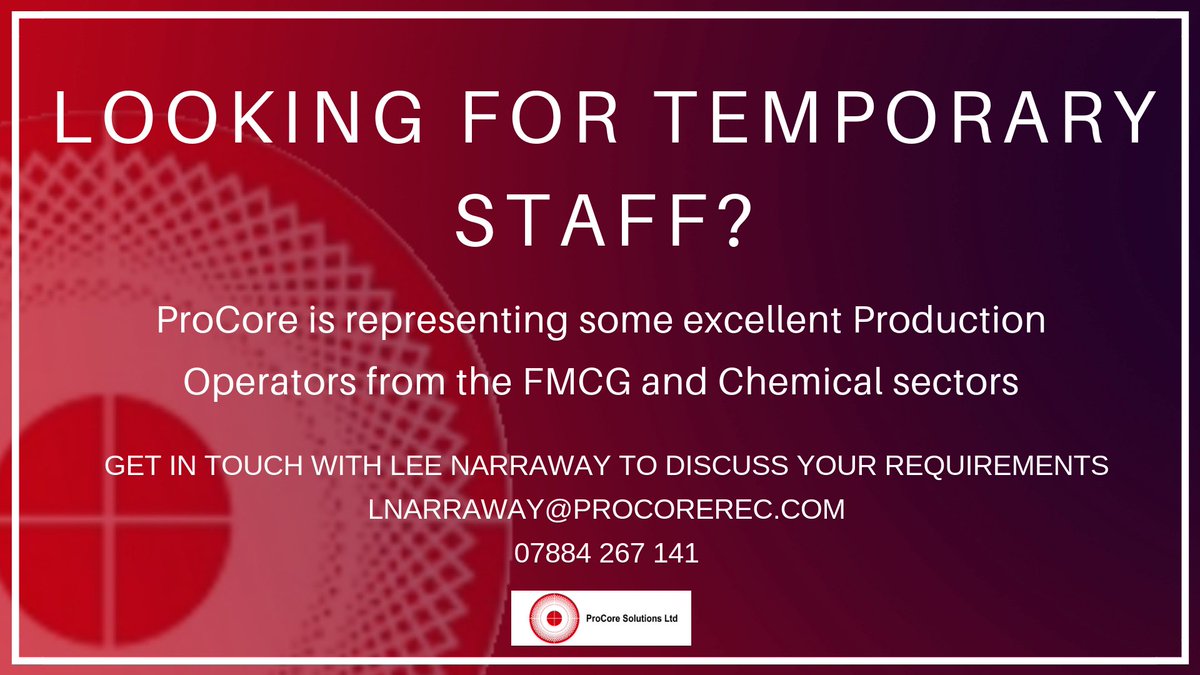 LOOKING FOR TEMPORARY STAFF?

ProCore is representing some excellent Production Operators from the FMCG and Chemical sectors

GET IN TOUCH WITH LEE NARRAWAY TO DISCUSS YOUR REQUIREMENTS
LNARRAWAY@PROCOREREC.COM
07884 267 141

ProCore Solutions Ltd